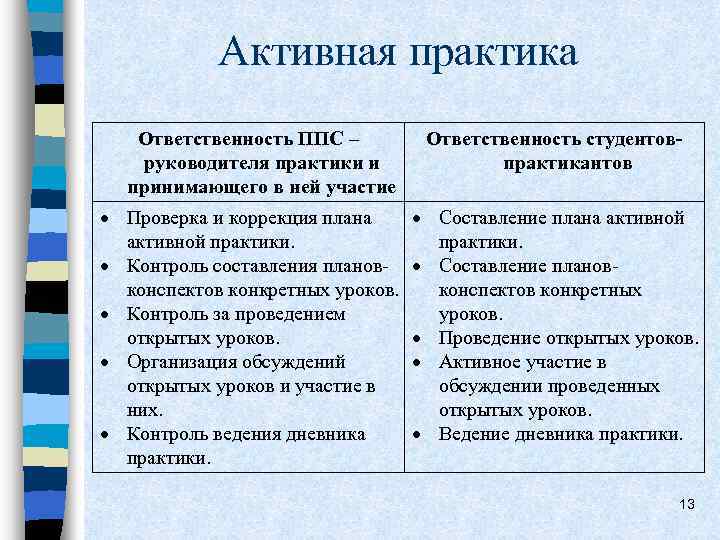 Активная практика

| Ответственность ППС – руководителя практики и принимающего в ней участие | Ответственность студентов-практикантов |
|---|---|
| • Проверка и коррекция плана активной практики. • Контроль составления планов-конспектов конкретных уроков. • Контроль за проведением открытых уроков. • Организация обсуждений открытых уроков и участие в них. • Контроль ведения дневника практики. | • Составление плана активной практики. • Составление планов-конспектов конкретных уроков. • Проведение открытых уроков. • Активное участие в обсуждении проведенных открытых уроков. • Ведение дневника практики. |

13